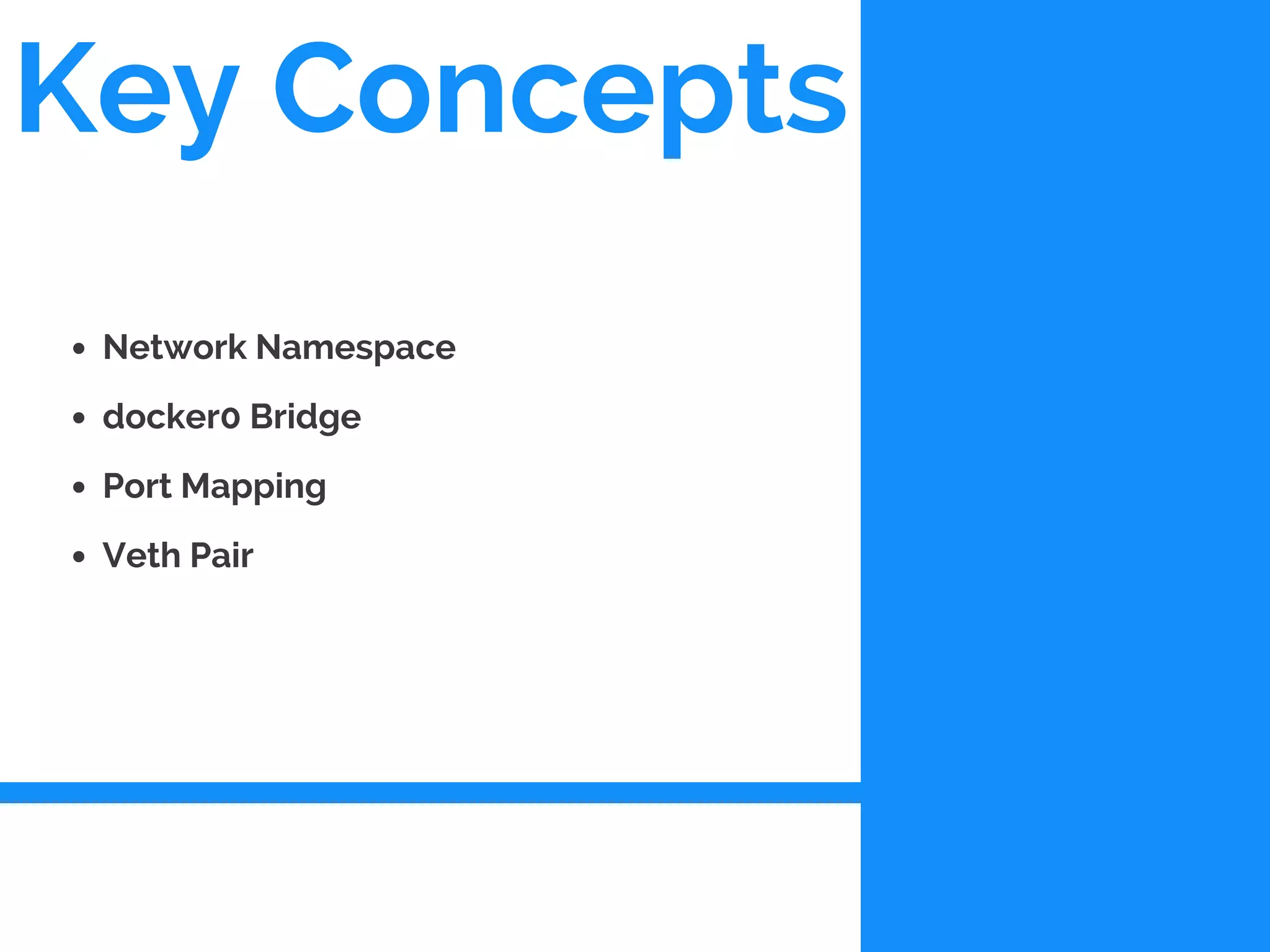 Key Concepts

- Network Namespace
- docker0 Bridge
- Port Mapping
- Veth Pair